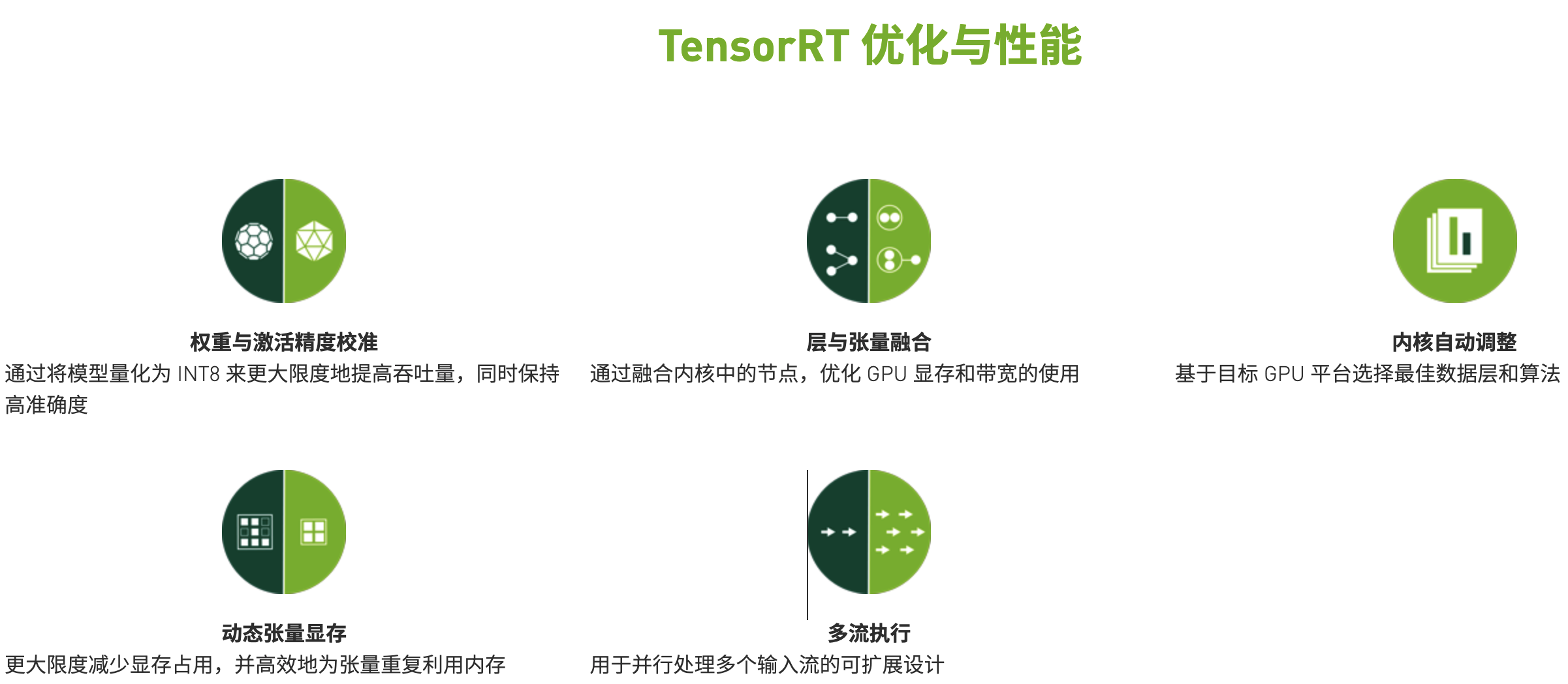 TensorRT 优化与性能

权重与激活精度校准
通过将模型量化为 INT8 来更大限度地提高吞吐量，同时保持高准确度

层与张量融合
通过融合内核中的节点，优化 GPU 显存和带宽的使用

内核自动调整
基于目标 GPU 平台选择最佳数据层和算法

动态张量显存
更大限度减少显存占用，并高效地为张量重复利用内存

多流执行
用于并行处理多个输入流的可扩展设计